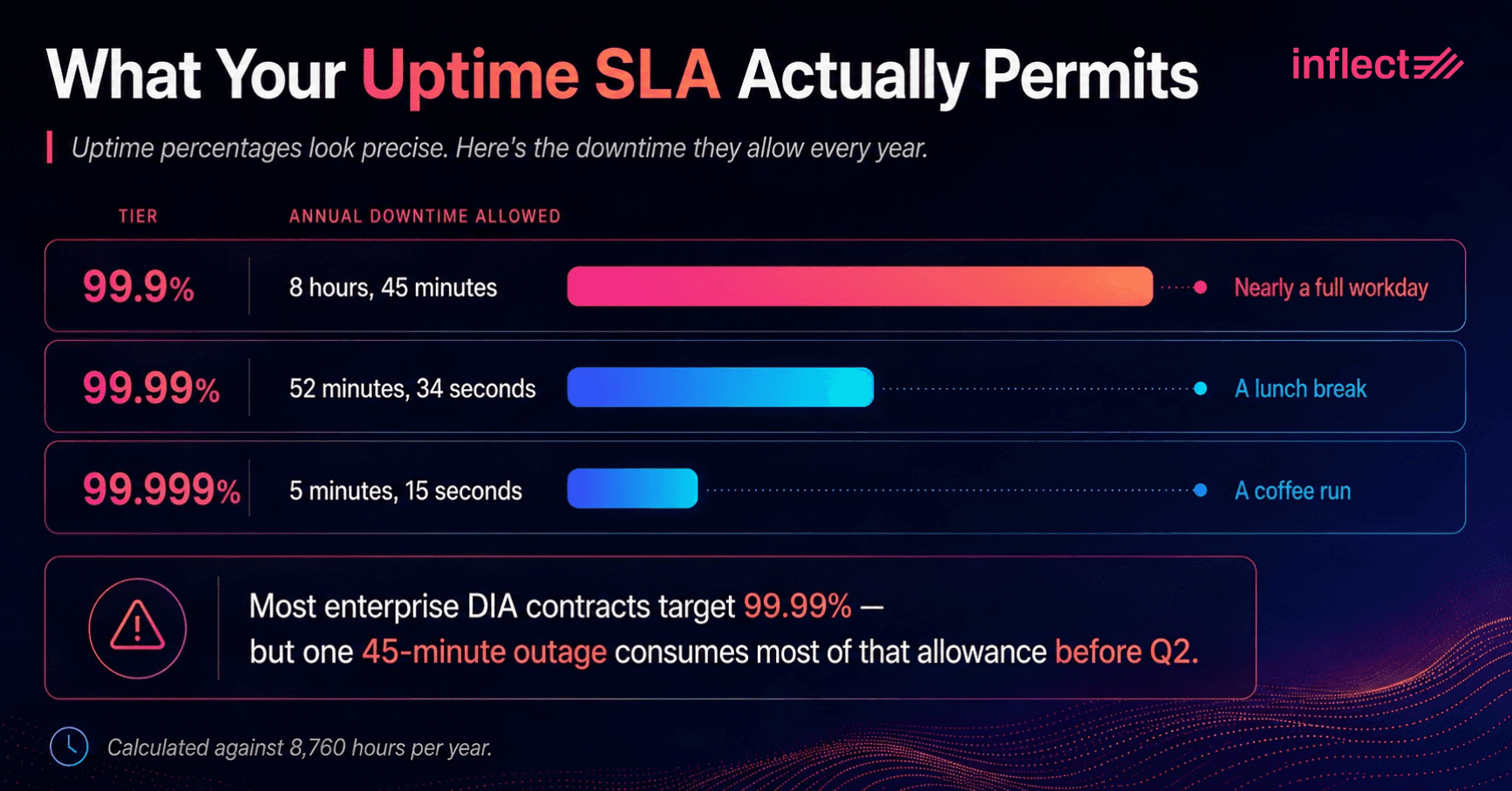 What Your Uptime SLA Actually Permits

inflect

Uptime percentages look precise. Here's the downtime they allow every year.

| TIER | ANNUAL DOWNTIME ALLOWED | |
|---|---|---|
| 99.9% | 8 hours, 45 minutes | Nearly a full workday |
| 99.99% | 52 minutes, 34 seconds | A lunch break |
| 99.999% | 5 minutes, 15 seconds | A coffee run |

Most enterprise DIA contracts target 99.99% — but one 45-minute outage consumes most of that allowance before Q2.

Calculated against 8,760 hours per year.